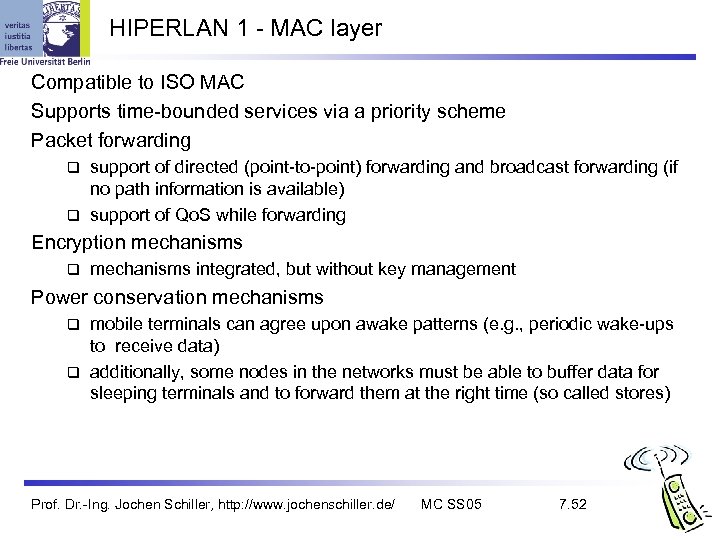 veritas
iustitia
libertas
Freie Universität Berlin

HIPERLAN 1 - MAC layer

Compatible to ISO MAC

Supports time-bounded services via a priority scheme

Packet forwarding

❑ support of directed (point-to-point) forwarding and broadcast forwarding (if no path information is available)

❑ support of QoS while forwarding

Encryption mechanisms

❑ mechanisms integrated, but without key management

Power conservation mechanisms

❑ mobile terminals can agree upon awake patterns (e.g., periodic wake-ups to receive data)

❑ additionally, some nodes in the networks must be able to buffer data for sleeping terminals and to forward them at the right time (so called stores)

Prof. Dr.-Ing. Jochen Schiller, http://www.jochenschiller.de/ MC SS05 7.52